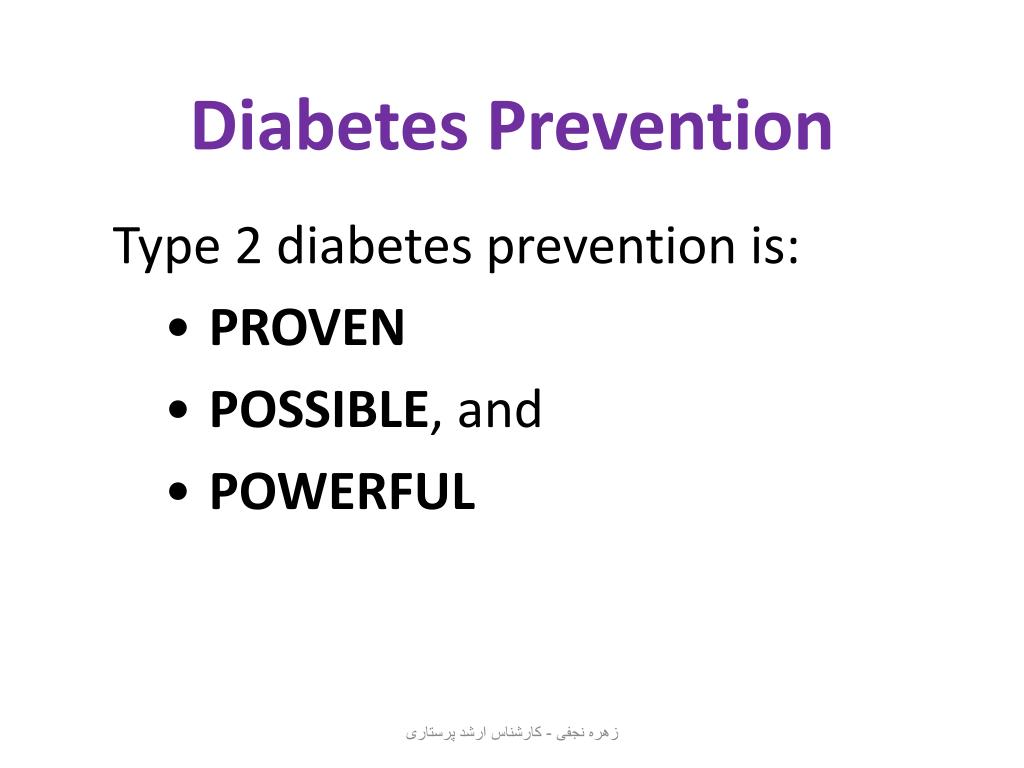 Diabetes Prevention

Type 2 diabetes prevention is:

• PROVEN
• POSSIBLE, and
• POWERFUL

زهره نجفی - کارشناس ارشد پرستاری